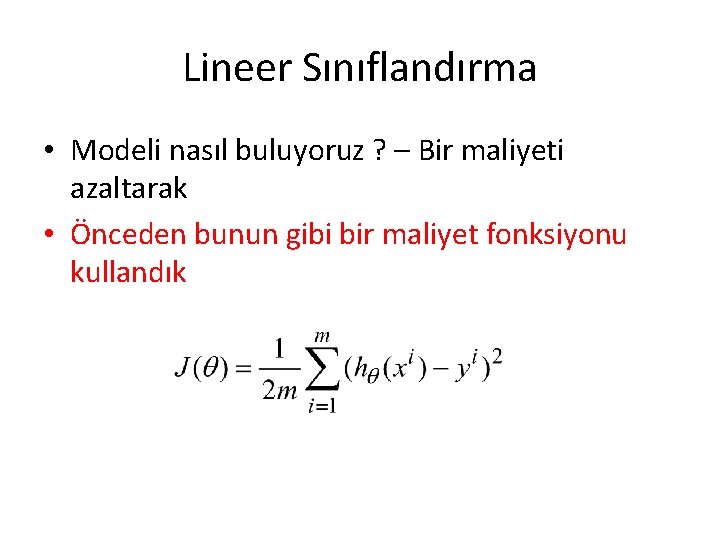 Lineer Sınıflandırma

• Modeli nasıl buluyoruz ? – Bir maliyeti azaltarak

• Önceden bunun gibi bir maliyet fonksiyonu kullandık

$J(\theta) = \frac{1}{2m}\sum_{i=1}^{m}(h_\theta(x^i) - y^i)^2$